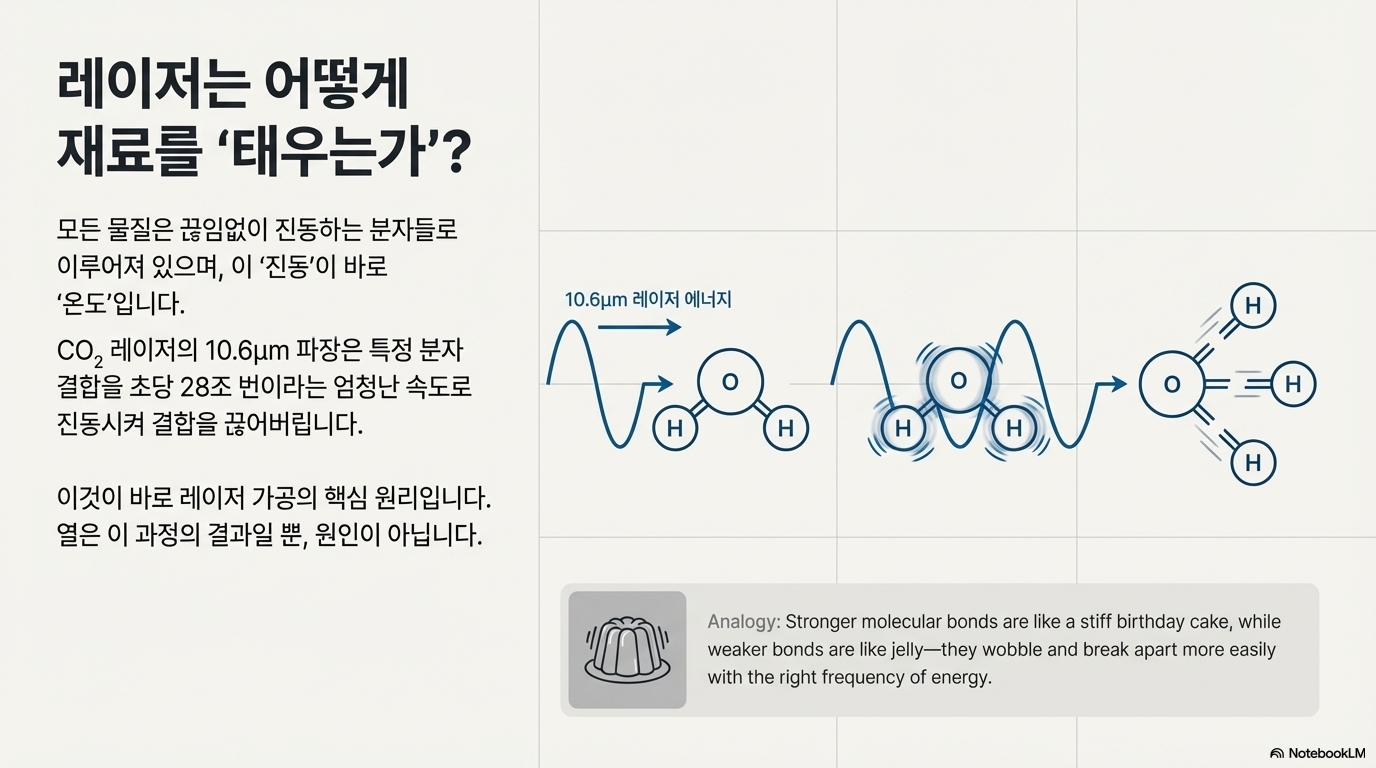 레이저는 어떻게 재료를 ‘태우는가’?

모든 물질은 끊임없이 진동하는 분자들로 이루어져 있으며, 이 ‘진동’이 바로 ‘온도’입니다.

$CO_2$ 레이저의 10.6μm 파장은 특정 분자 결합을 초당 28조 번이라는 엄청난 속도로 진동시켜 결합을 끊어버립니다.

이것이 바로 레이저 가공의 핵심 원리입니다. 열은 이 과정의 결과일 뿐, 원인이 아닙니다.

10.6μm 레이저 에너지

O
H
H

O
H
H

O
H
H
H

Analogy: Stronger molecular bonds are like a stiff birthday cake, while weaker bonds are like jelly—they wobble and break apart more easily with the right frequency of energy.

NotebookLM